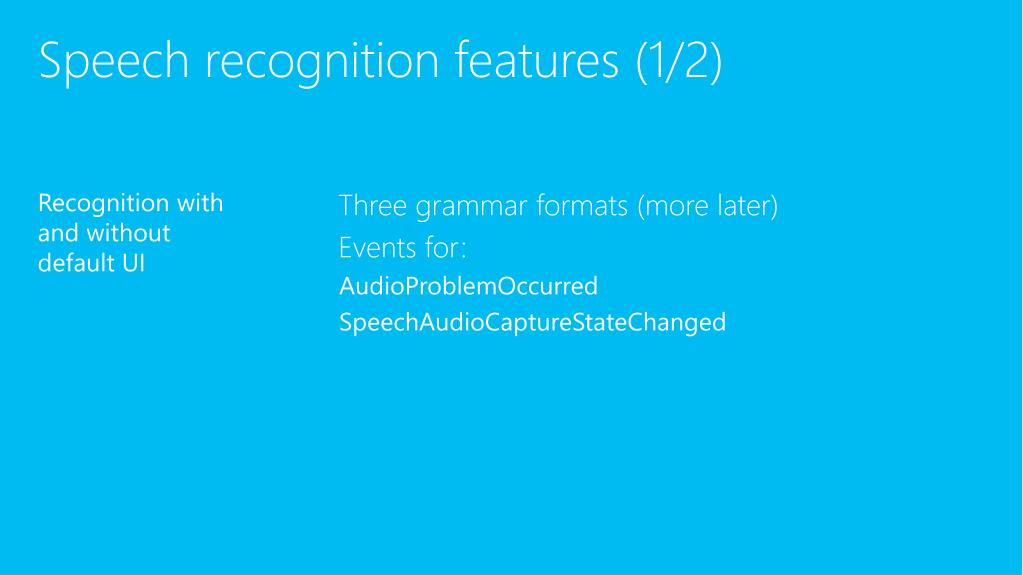 Speech recognition features (1/2)

Recognition with and without default UI

Three grammar formats (more later)

Events for:

AudioProblemOccurred

SpeechAudioCaptureStateChanged